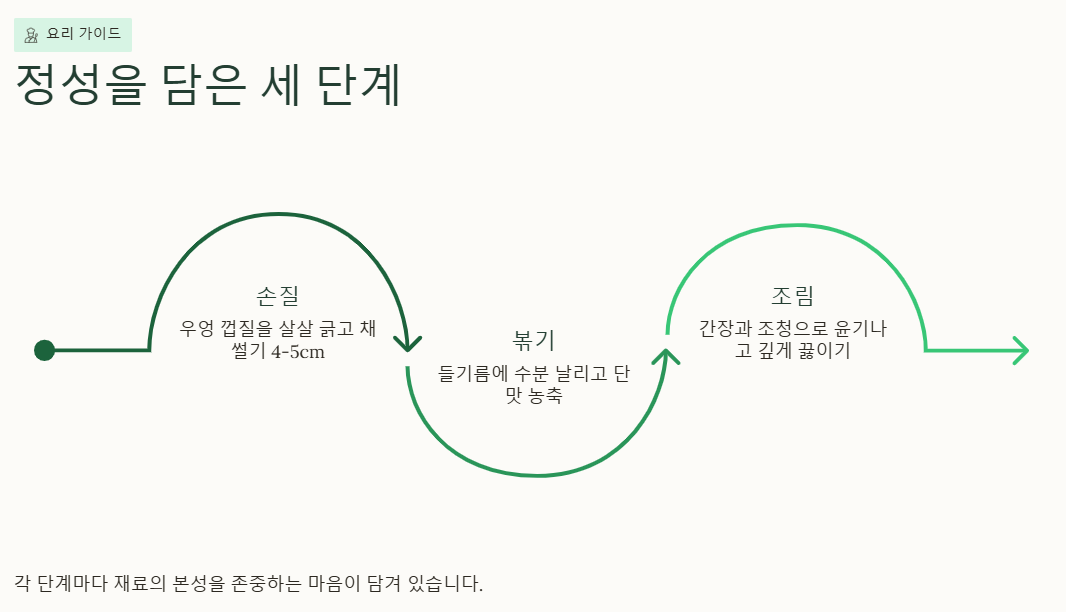 요리 가이드

정성을 담은 세 단계

손질
우엉 껍질을 살살 긁고 채 썰기 4-5cm

볶기
들기름에 수분 날리고 단맛 농축

조림
간장과 조청으로 윤기나고 깊게 끓이기

각 단계마다 재료의 본성을 존중하는 마음이 담겨 있습니다.